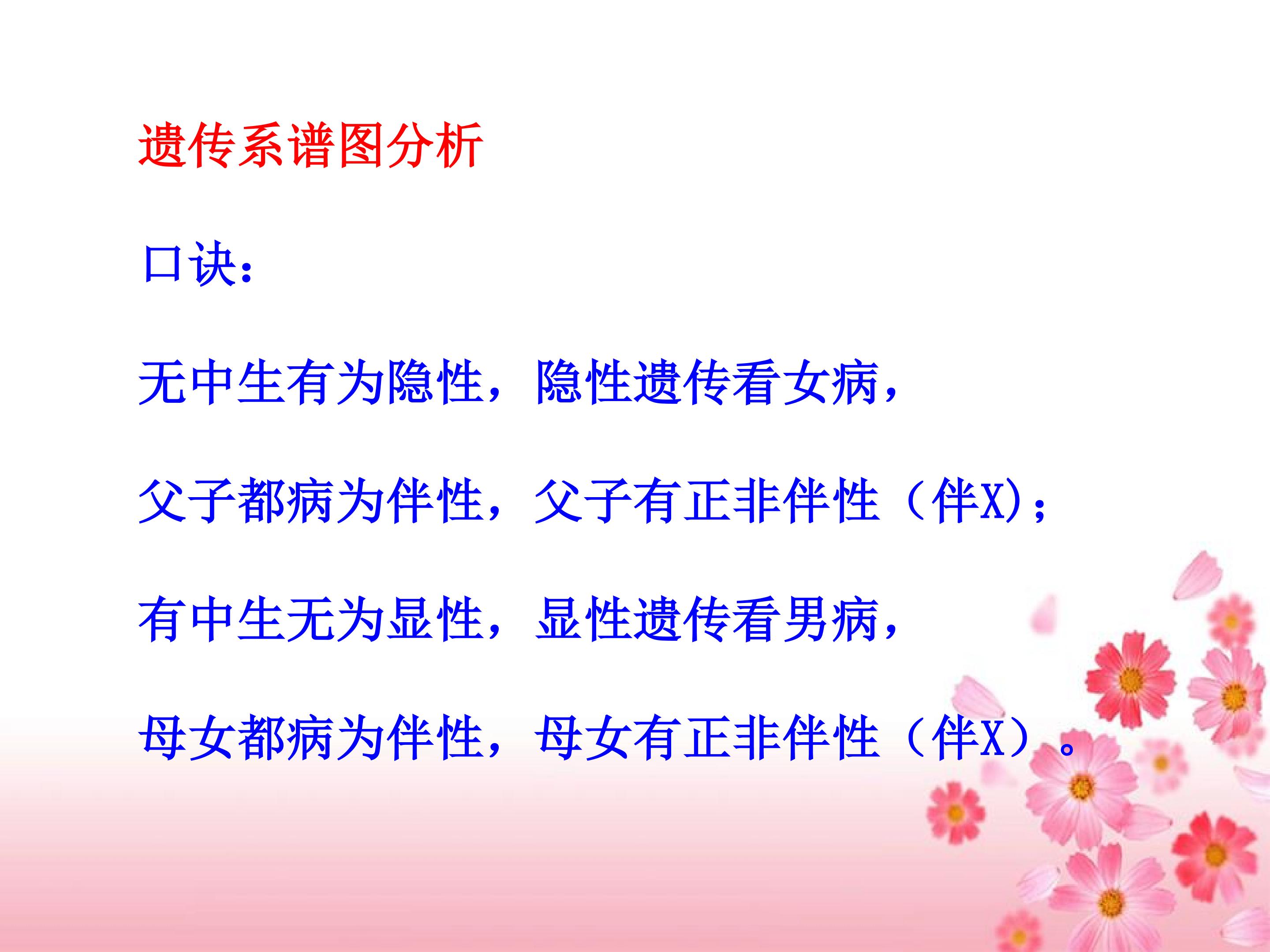 遗传系谱图分析

口诀：

无中生有为隐性，隐性遗传看女病，

父子都病为伴性，父子有正非伴性（伴X）；

有中生无为显性，显性遗传看男病，

母女都病为伴性，母女有正非伴性（伴X）。